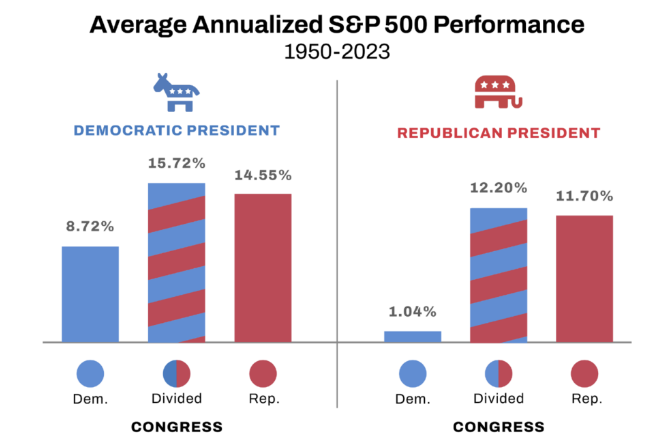 Average Annualized S&P 500 Performance
1950-2023

DEMOCRATIC PRESIDENT

8.72%
15.72%
14.55%

Dem.
Divided
Rep.

CONGRESS

REPUBLICAN PRESIDENT

1.04%
12.20%
11.70%

Dem.
Divided
Rep.

CONGRESS